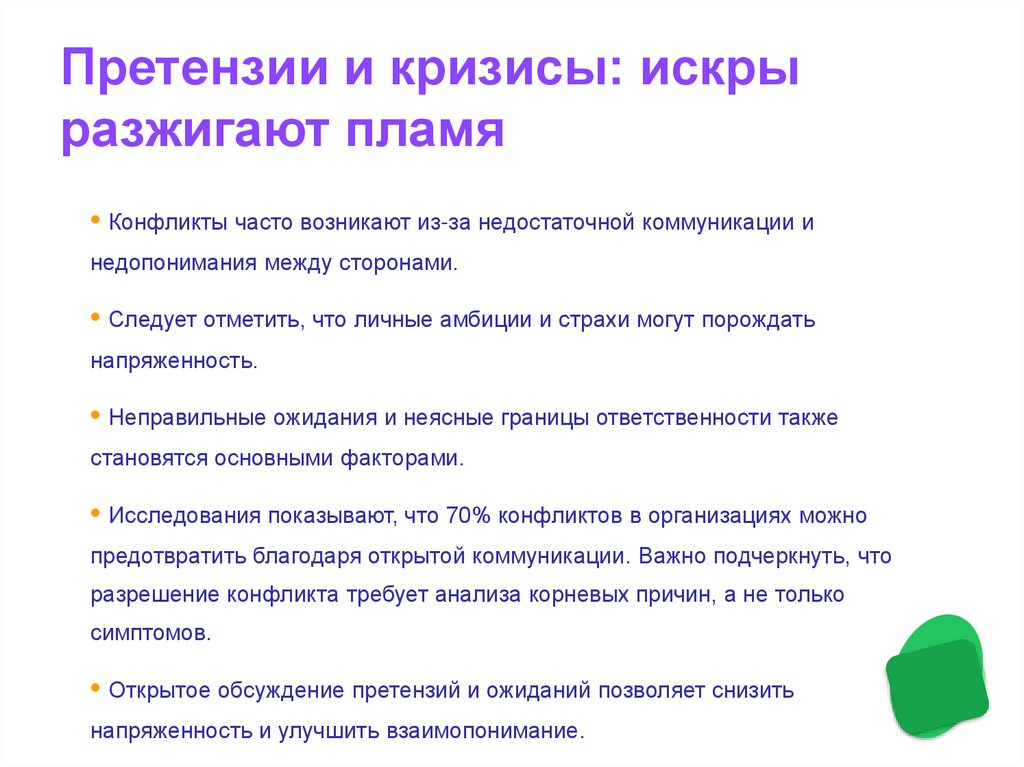 Претензии и кризисы: искры разжигают пламя

• Конфликты часто возникают из-за недостаточной коммуникации и недопонимания между сторонами.

• Следует отметить, что личные амбиции и страхи могут порождать напряженность.

• Неправильные ожидания и неясные границы ответственности также становятся основными факторами.

• Исследования показывают, что 70% конфликтов в организациях можно предотвратить благодаря открытой коммуникации. Важно подчеркнуть, что разрешение конфликта требует анализа корневых причин, а не только симптомов.

• Открытое обсуждение претензий и ожиданий позволяет снизить напряженность и улучшить взаимопонимание.